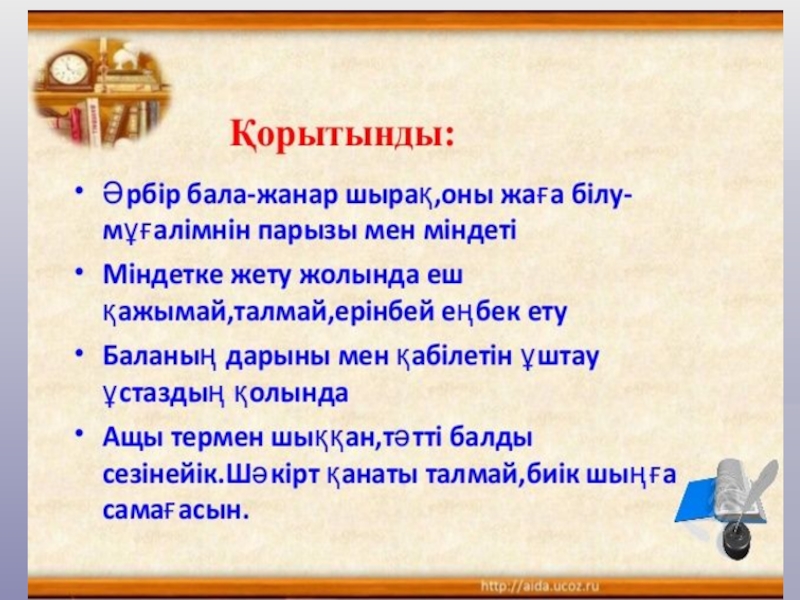 Қорытынды:

• Әрбір бала-жанар шырақ,оны жаға білу-мұғалімнін парызы мен міндеті

• Міндетке жету жолында еш қажымай,талмай,ерінбей еңбек ету

• Баланың дарыны мен қабілетін ұштау ұстаздың қолында

• Ащы термен шыққан,тәтті балды сезінейік.Шәкірт қанаты талмай,биік шыңға самағасын.

http://aida.ucoz.ru